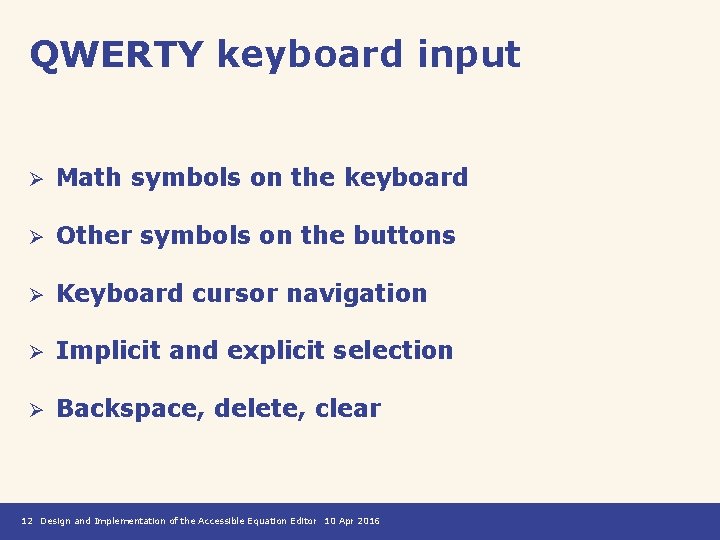 QWERTY keyboard input

➢ Math symbols on the keyboard

➢ Other symbols on the buttons

➢ Keyboard cursor navigation

➢ Implicit and explicit selection

➢ Backspace, delete, clear

12 Design and Implementation of the Accessible Equation Editor 10 Apr 2016